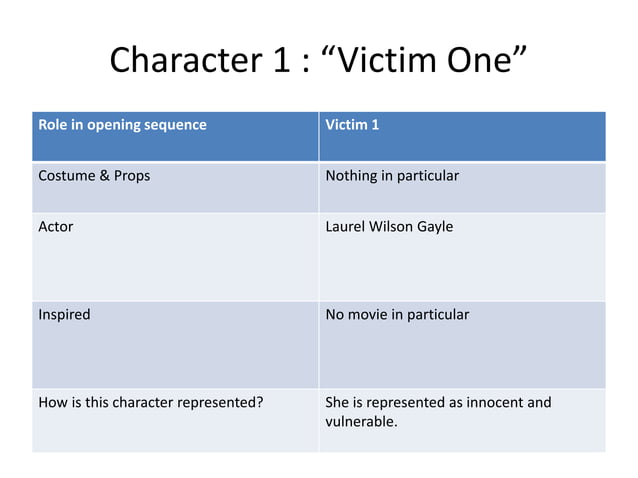 Character 1 : “Victim One”

| Role in opening sequence | Victim 1 |
|---|---|
| Costume & Props | Nothing in particular |
| Actor | Laurel Wilson Gayle |
| Inspired | No movie in particular |
| How is this character represented? | She is represented as innocent and vulnerable. |